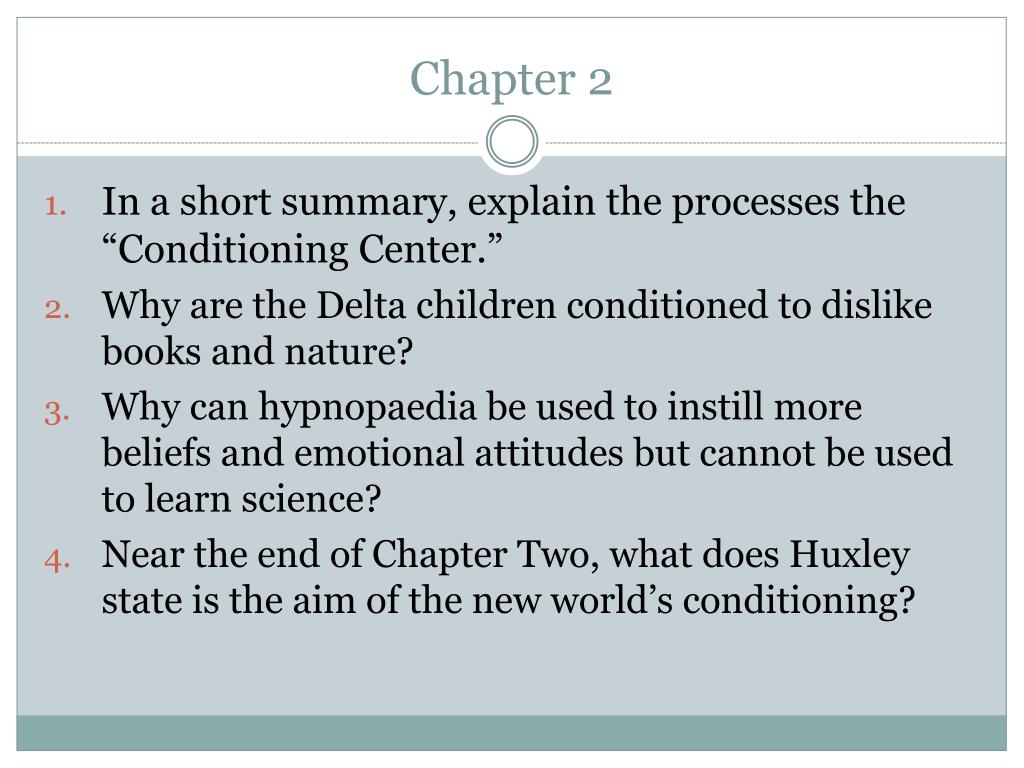 Chapter 2

1. In a short summary, explain the processes the “Conditioning Center.”
2. Why are the Delta children conditioned to dislike books and nature?
3. Why can hypnopaedia be used to instill more beliefs and emotional attitudes but cannot be used to learn science?
4. Near the end of Chapter Two, what does Huxley state is the aim of the new world’s conditioning?